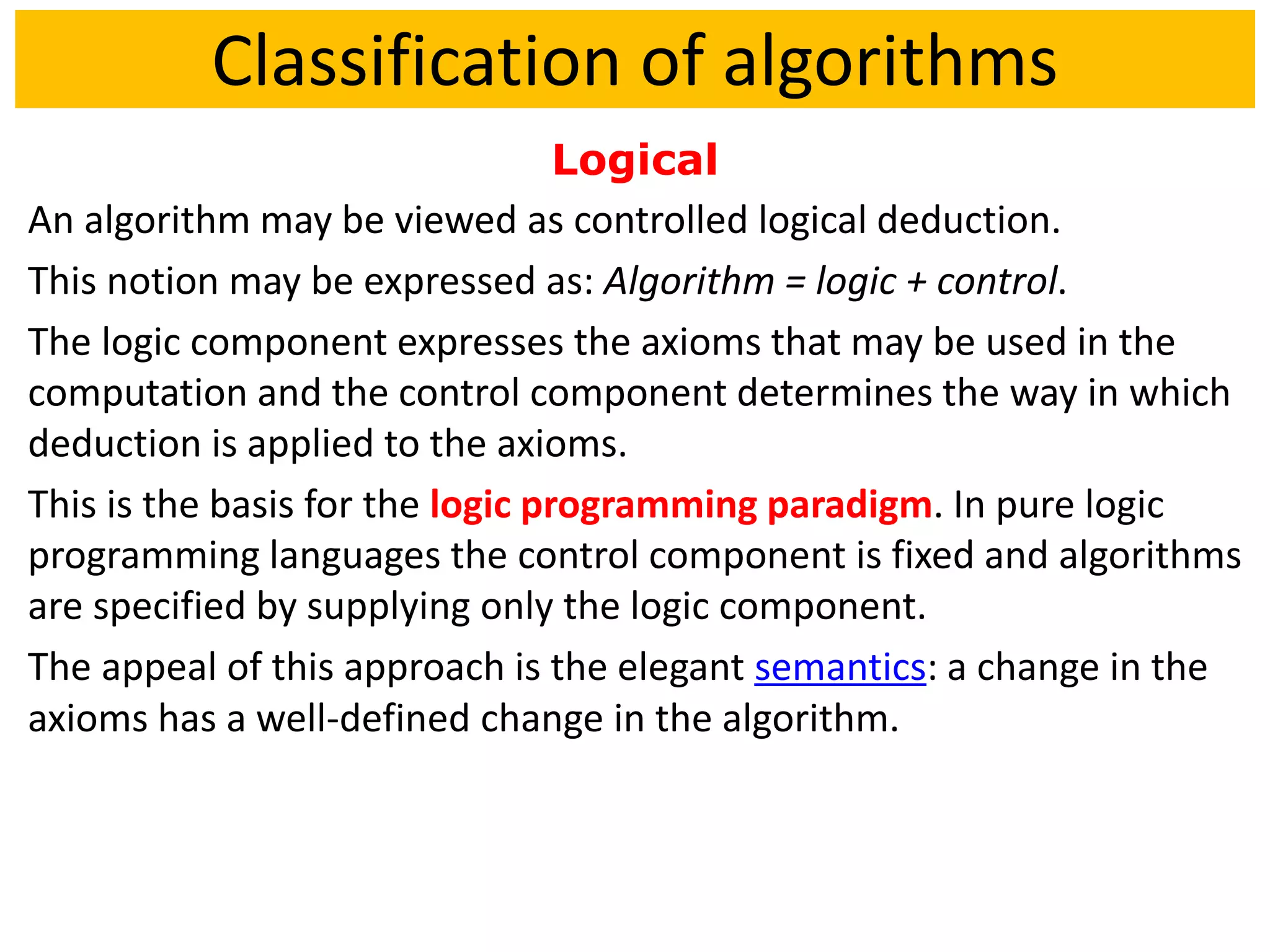 Classification of algorithms

Logical

An algorithm may be viewed as controlled logical deduction.

This notion may be expressed as: Algorithm = logic + control.

The logic component expresses the axioms that may be used in the computation and the control component determines the way in which deduction is applied to the axioms.

This is the basis for the logic programming paradigm. In pure logic programming languages the control component is fixed and algorithms are specified by supplying only the logic component.

The appeal of this approach is the elegant semantics: a change in the axioms has a well-defined change in the algorithm.